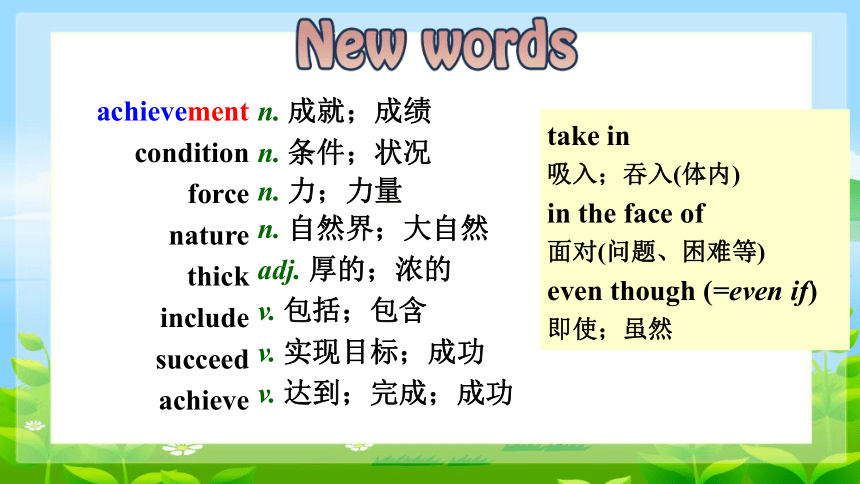 New words

achievement n. 成就；成绩
condition n. 条件；状况
force n. 力；力量
nature n. 自然界；大自然
thick adj. 厚的；浓的
include v. 包括；包含
succeed v. 实现目标；成功
achieve v. 达到；完成；成功

take in
吸入；吞入(体内)
in the face of
面对(问题、困难等)
even though (=even if)
即使；虽然